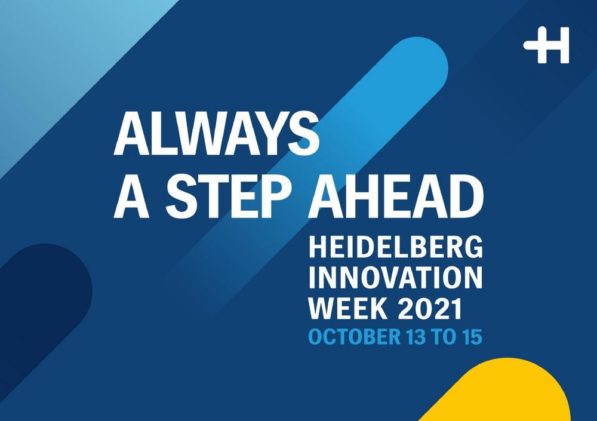 H

ALWAYS
A STEP AHEAD

HEIDELBERG
INNOVATION
WEEK 2021
OCTOBER 13 TO 15